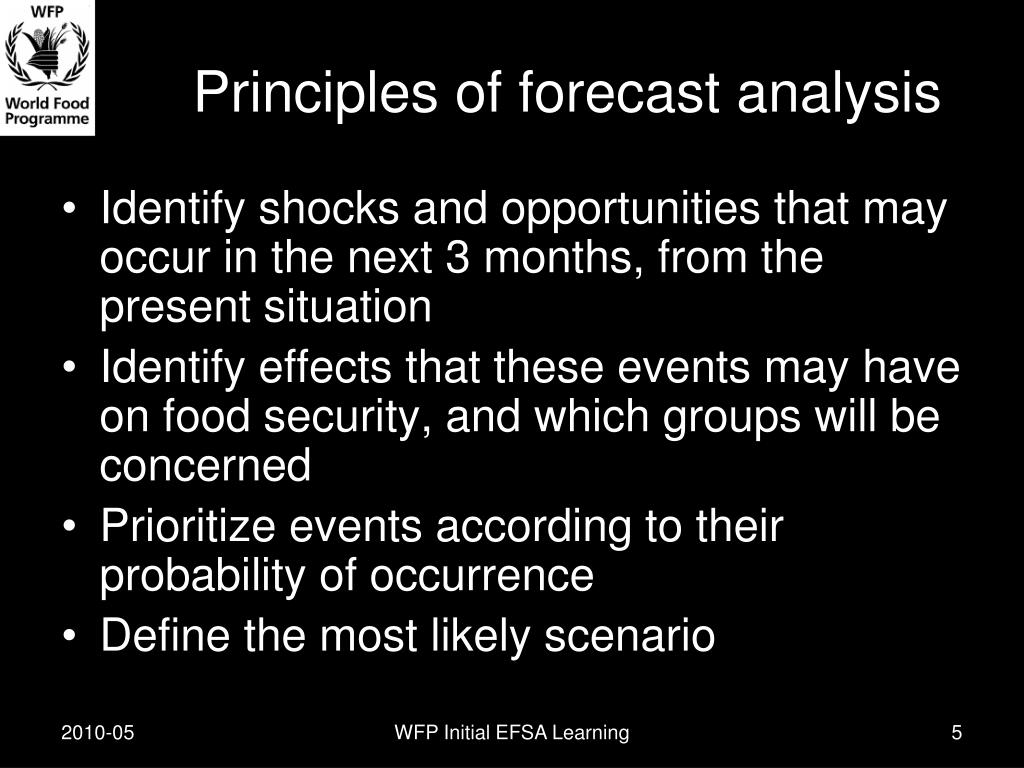 WFP
World Food Programme

Principles of forecast analysis

• Identify shocks and opportunities that may occur in the next 3 months, from the present situation
• Identify effects that these events may have on food security, and which groups will be concerned
• Prioritize events according to their probability of occurrence
• Define the most likely scenario

2010-05 WFP Initial EFSA Learning 5